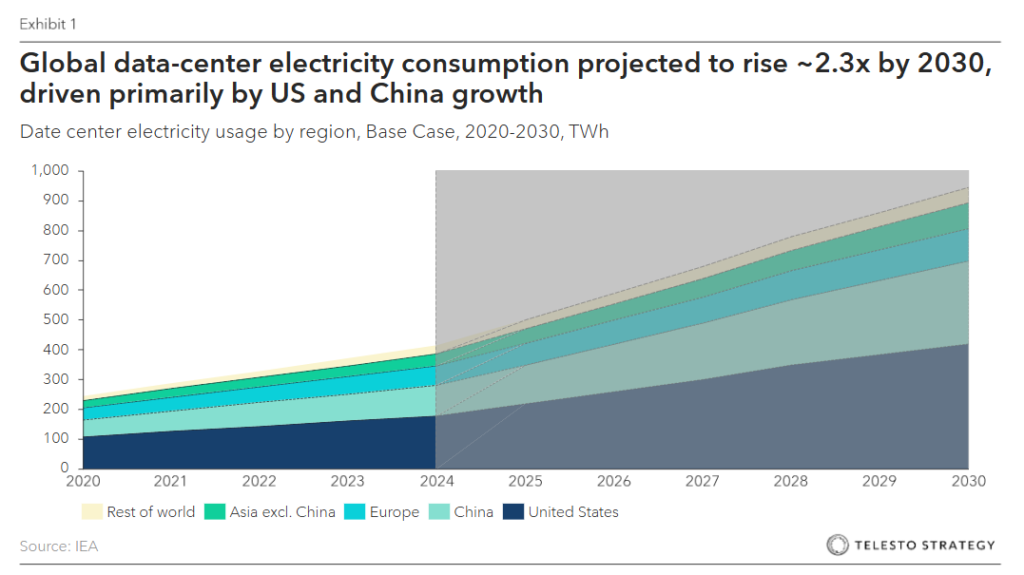 Exhibit 1

Global data-center electricity consumption projected to rise ~2.3x by 2030, driven primarily by US and China growth

Date center electricity usage by region, Base Case, 2020-2030, TWh

1,000
900
800
700
600
500
400
300
200
100
0

2020 2021 2022 2023 2024 2025 2026 2027 2028 2029 2030

Rest of world
Asia excl. China
Europe
China
United States

Source: IEA

TELESTO STRATEGY